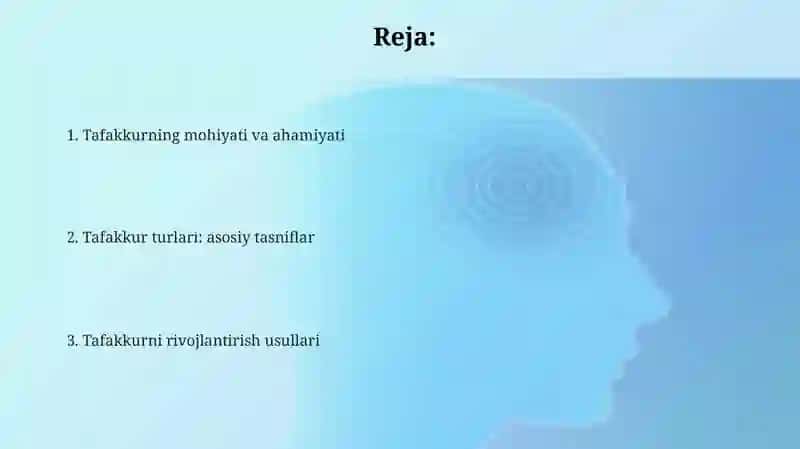 Reja:

1. Tafakkurning mohiyati va ahamiyati

2. Tafakkur turlari: asosiy tasniflar

3. Tafakkurni rivojlantirish usullari